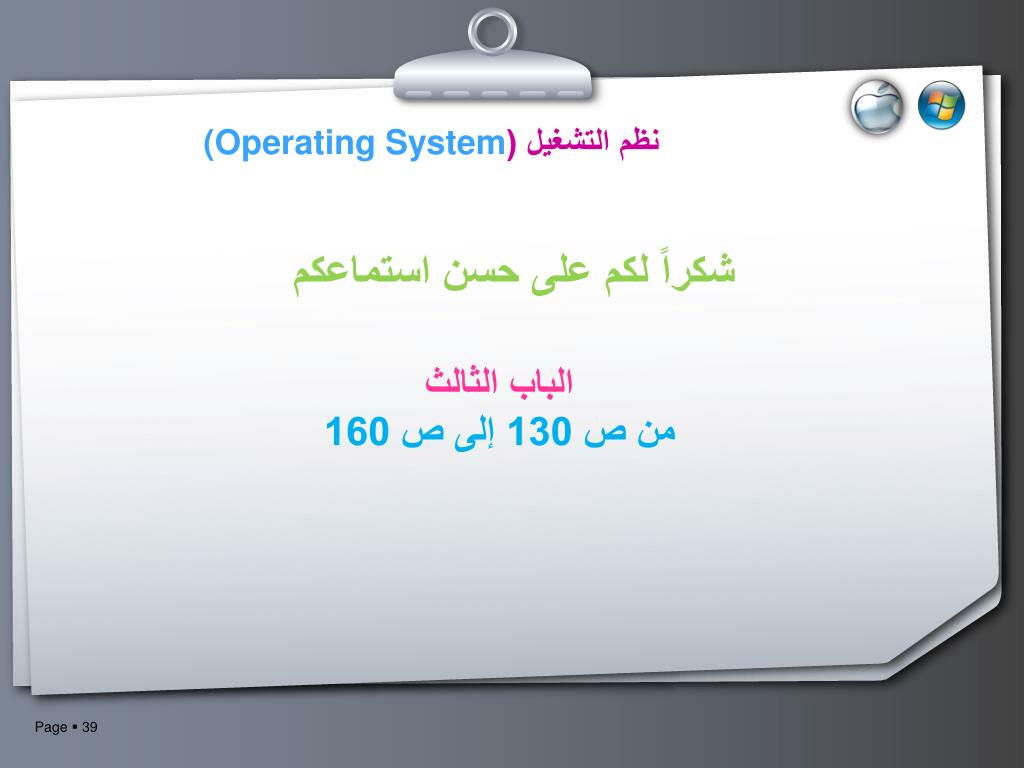 نظم التشغيل (Operating System)

شكراً لكم على حسن استماعكم

الباب الثالث
من ص 130 إلى ص 160

Page ▪ 39